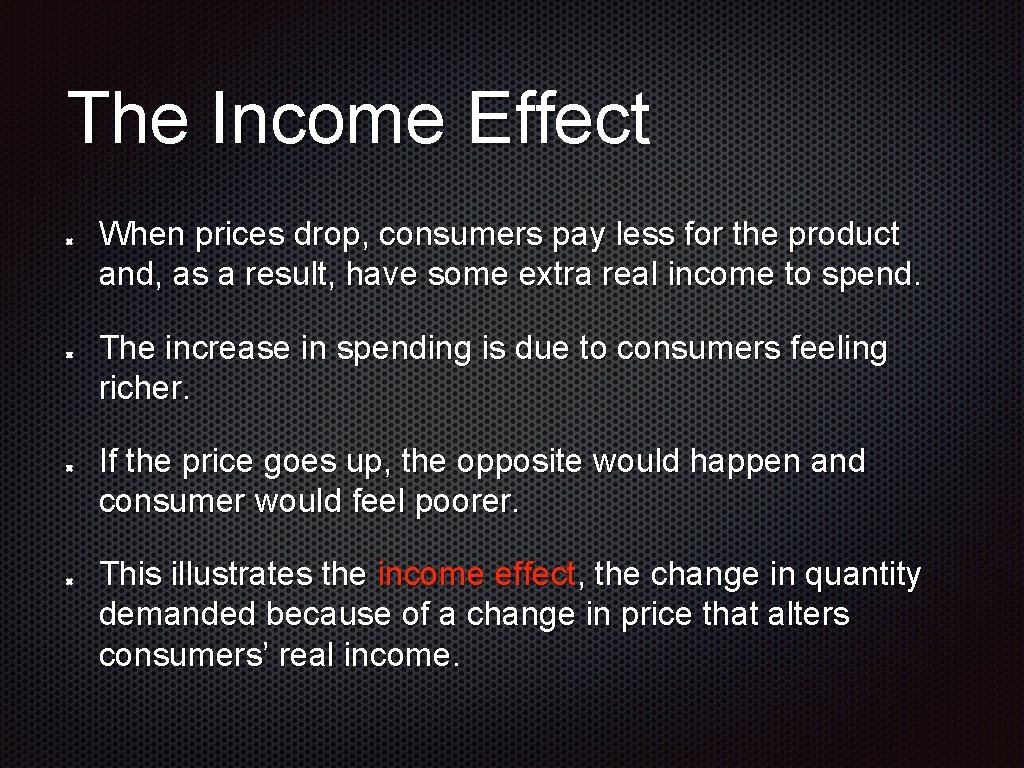 The Income Effect

When prices drop, consumers pay less for the product and, as a result, have some extra real income to spend.

The increase in spending is due to consumers feeling richer.

If the price goes up, the opposite would happen and consumer would feel poorer.

This illustrates the income effect, the change in quantity demanded because of a change in price that alters consumers' real income.